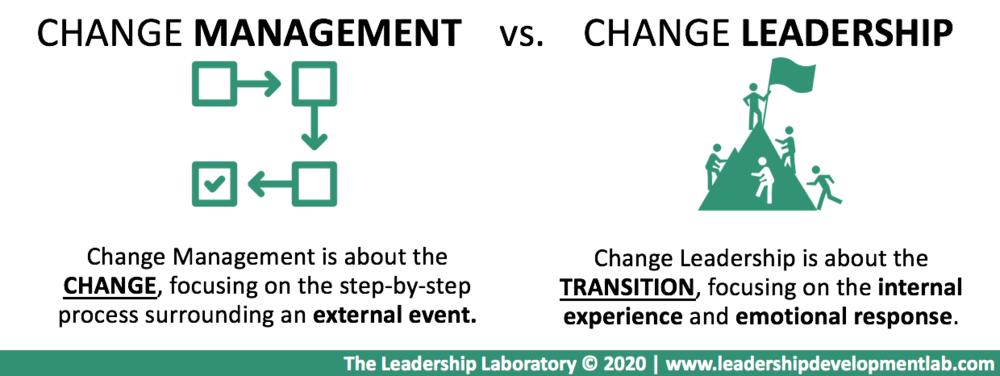 CHANGE MANAGEMENT vs. CHANGE LEADERSHIP

Change Management is about the CHANGE, focusing on the step-by-step process surrounding an external event.

Change Leadership is about the TRANSITION, focusing on the internal experience and emotional response.

The Leadership Laboratory © 2020 | www.leadershipdevelopmentlab.com